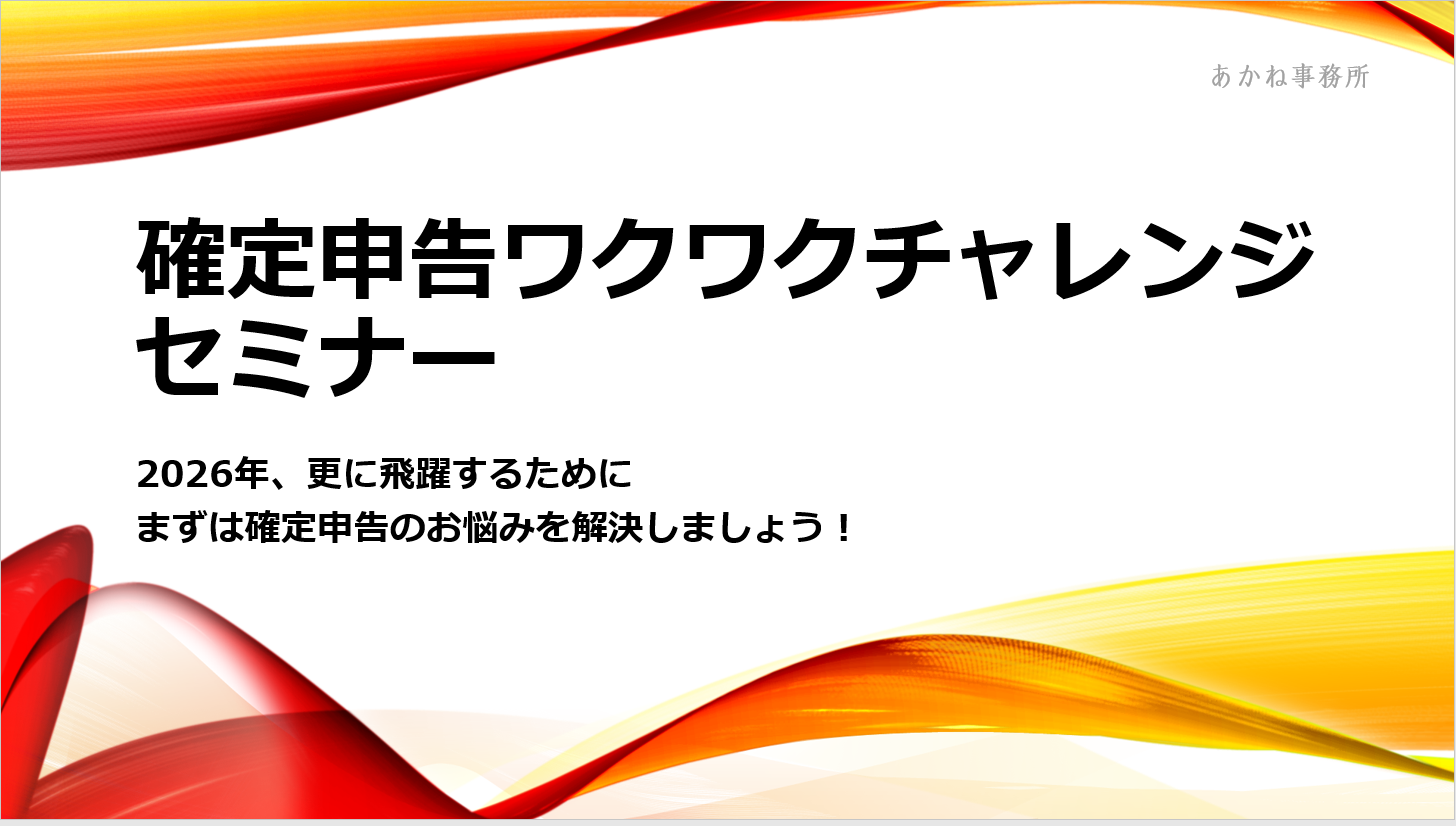 あかね事務所

確定申告ワクワクチャレンジセミナー

2026年、更に飛躍するために
まずは確定申告のお悩みを解決しましょう！